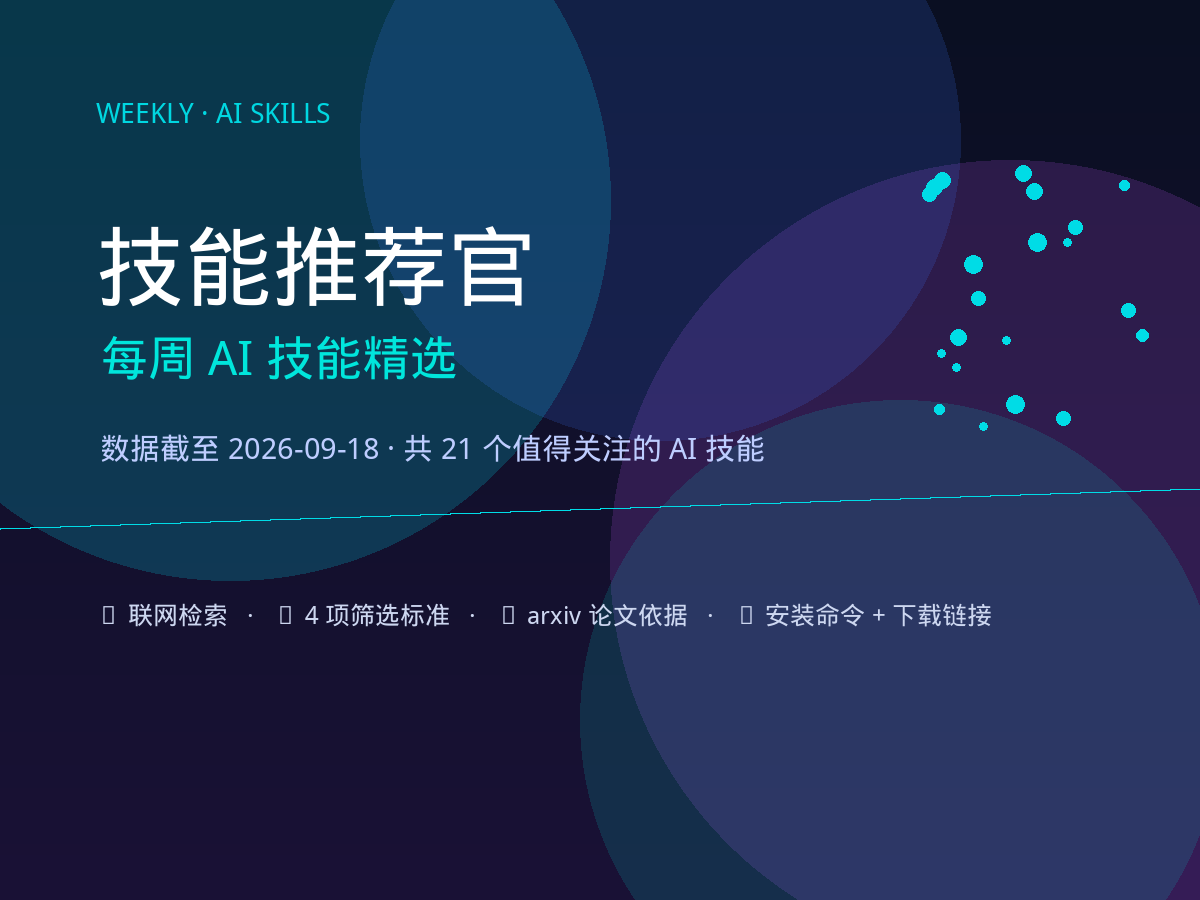 WEEKLY · AI SKILLS

技能推荐官

每周 AI 技能精选

数据截至 2026-09-18 · 共 21 个值得关注的 AI 技能

联网检索 · 4 项筛选标准 · arxiv 论文依据 · 安装命令 + 下载链接